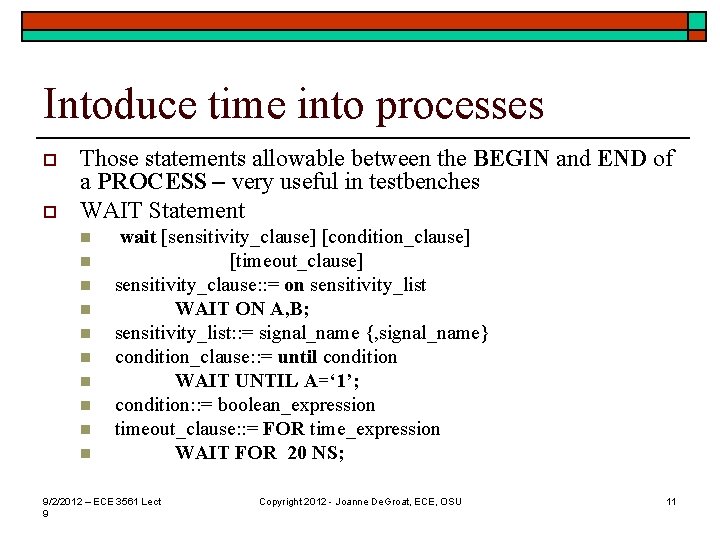 Intoduce time into processes

Those statements allowable between the BEGIN and END of a PROCESS – very useful in testbenches

WAIT Statement

wait [sensitivity_clause] [condition_clause]

[timeout_clause]

sensitivity_clause::= on sensitivity_list

WAIT ON A,B;

sensitivity_list::= signal_name {,signal_name}

condition_clause::= until condition

WAIT UNTIL A=‘1’;

condition::= boolean_expression

timeout_clause::= FOR time_expression

WAIT FOR 20 NS;

9/2/2012 – ECE 3561 Lect 9

Copyright 2012 - Joanne DeGroat, ECE, OSU

11